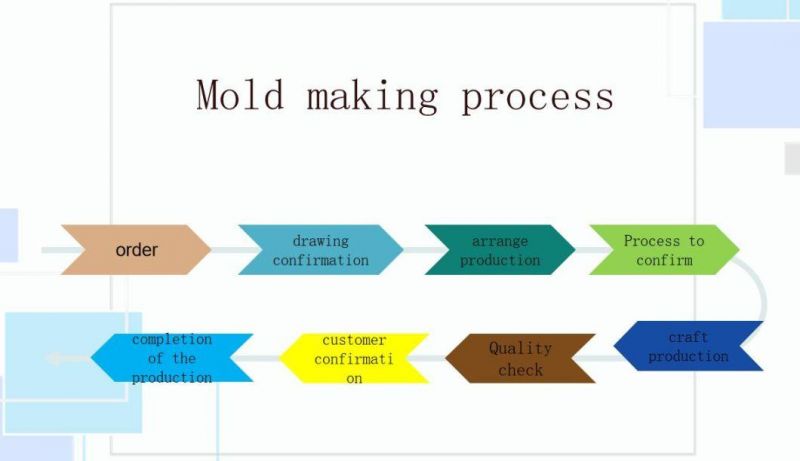 Mold making process

order

drawing confirmation

arrange production

Process to confirm

craft production

Quality check

customer confirmati on

completion of the production